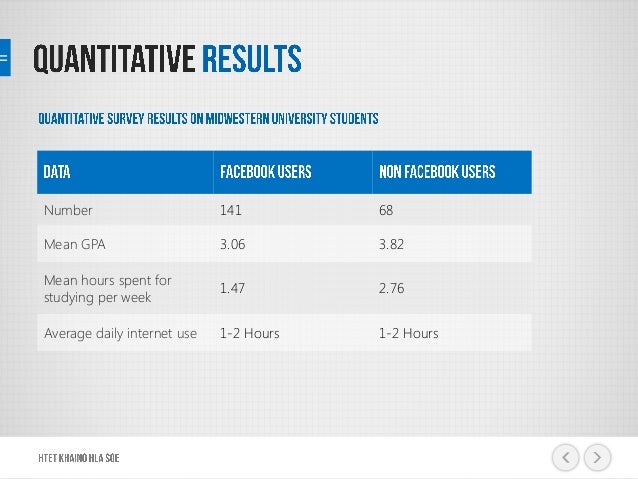 QUANTITATIVE RESULTS

QUANTITATIVE SURVEY RESULTS ON MIDWESTERN UNIVERSITY STUDENTS

| DATA | FACEBOOK USERS | NON FACEBOOK USERS |
|---|---|---|
| Number | 141 | 68 |
| Mean GPA | 3.06 | 3.82 |
| Mean hours spent for studying per week | 1.47 | 2.76 |
| Average daily internet use | 1-2 Hours | 1-2 Hours |

HTET KHAING HLA SOE